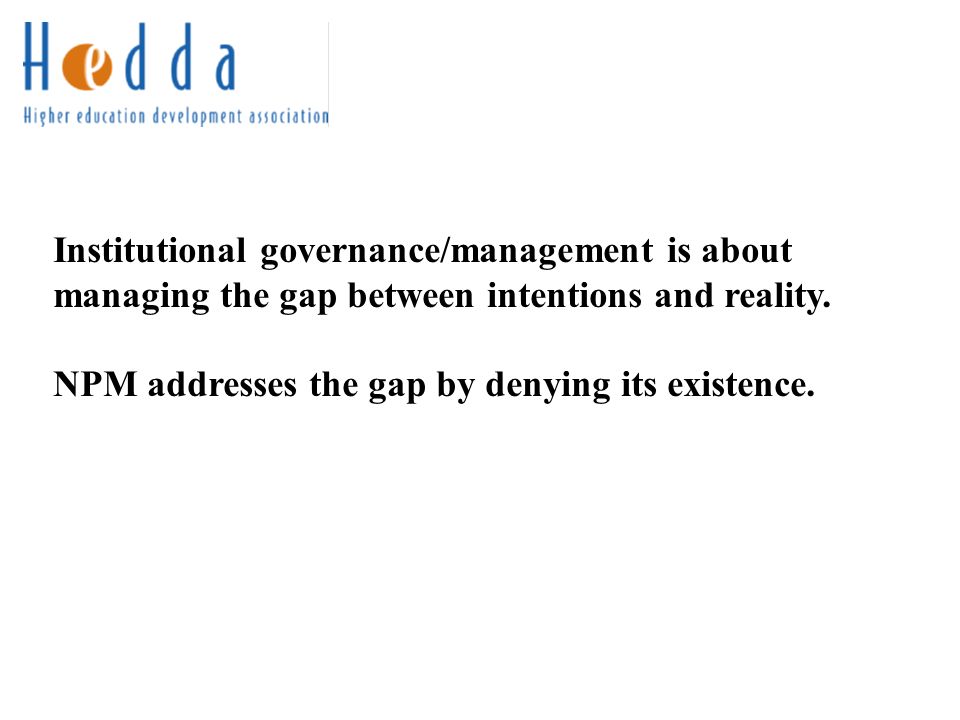 Hedda
Higher education development association

Institutional governance/management is about managing the gap between intentions and reality.

NPM addresses the gap by denying its existence.